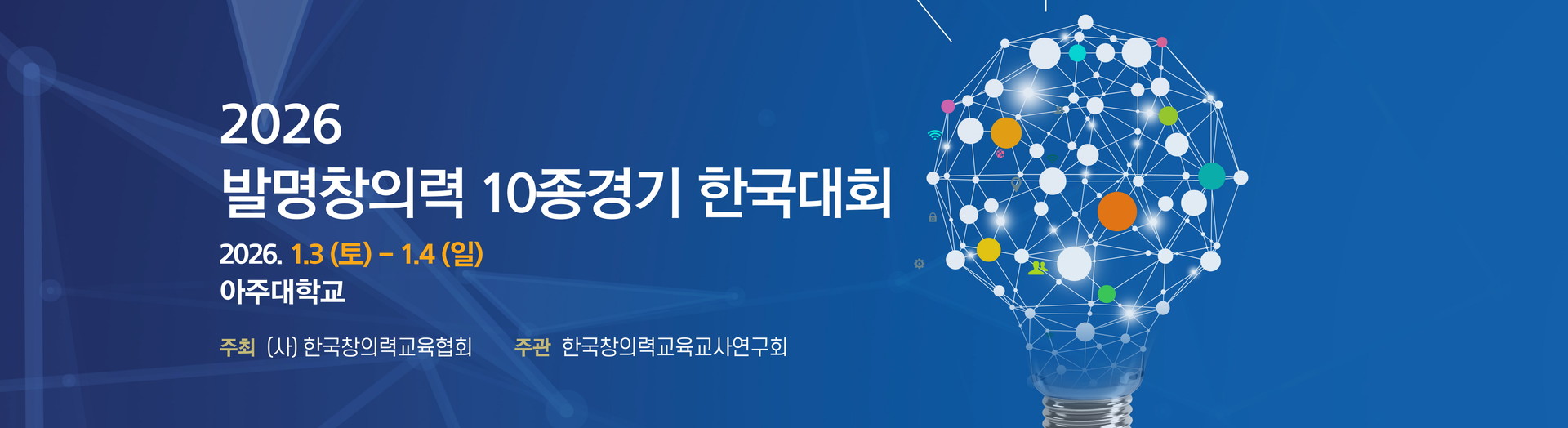 2026
발명창의력 10종경기 한국대회

2026. 1.3 (토) – 1.4 (일)
아주대학교

주최 (사) 한국창의력교육협회 주관 한국창의력교육교사연구회